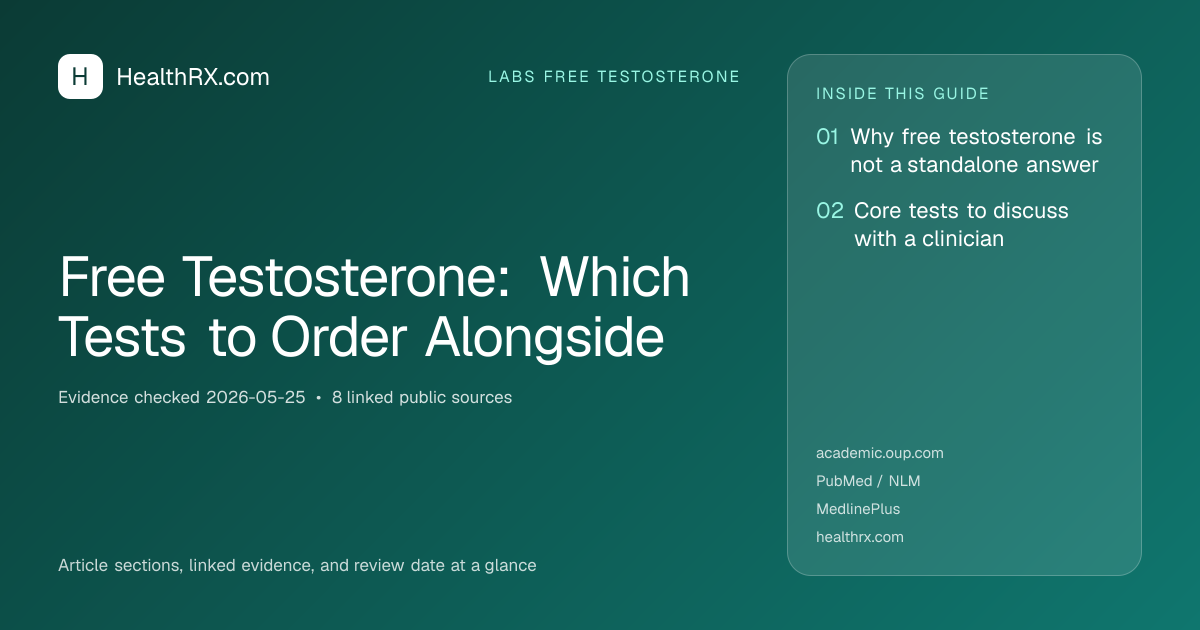 H HealthRX.com

LABS FREE TESTOSTERONE

Free Testosterone: Which Tests to Order Alongside

Evidence checked 2026-05-25 • 8 linked public sources

Article sections, linked evidence, and review date at a glance

INSIDE THIS GUIDE

01 Why free testosterone is not a standalone answer

02 Core tests to discuss with a clinician

academic.oup.com
PubMed / NLM
MedlinePlus
healthrx.com